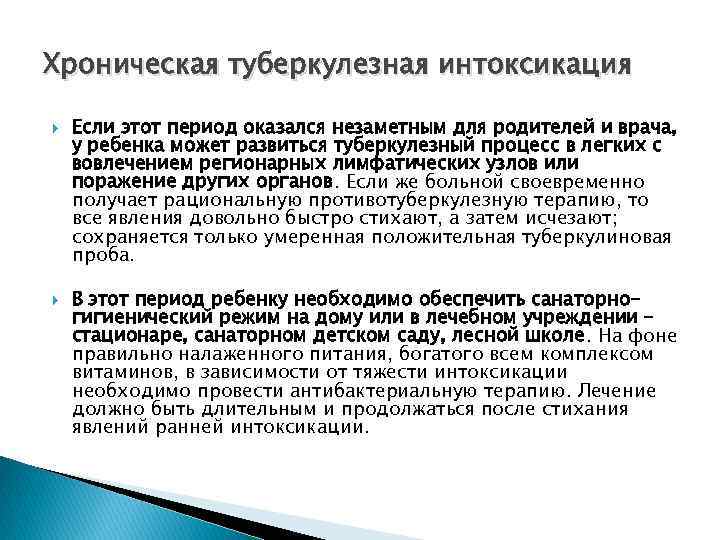 Хроническая туберкулезная интоксикация

Если этот период оказался незаметным для родителей и врача, у ребенка может развиться туберкулезный процесс в легких с вовлечением регионарных лимфатических узлов или поражение других органов. Если же больной своевременно получает рациональную противотуберкулезную терапию, то все явления довольно быстро стихают, а затем исчезают; сохраняется только умеренная положительная туберкулиновая проба.

В этот период ребенку необходимо обеспечить санаторно-гигиенический режим на дому или в лечебном учреждении – стационаре, санаторном детском саду, лесной школе. На фоне правильно налаженного питания, богатого всем комплексом витаминов, в зависимости от тяжести интоксикации необходимо провести антибактериальную терапию. Лечение должно быть длительным и продолжаться после стихания явлений ранней интоксикации.